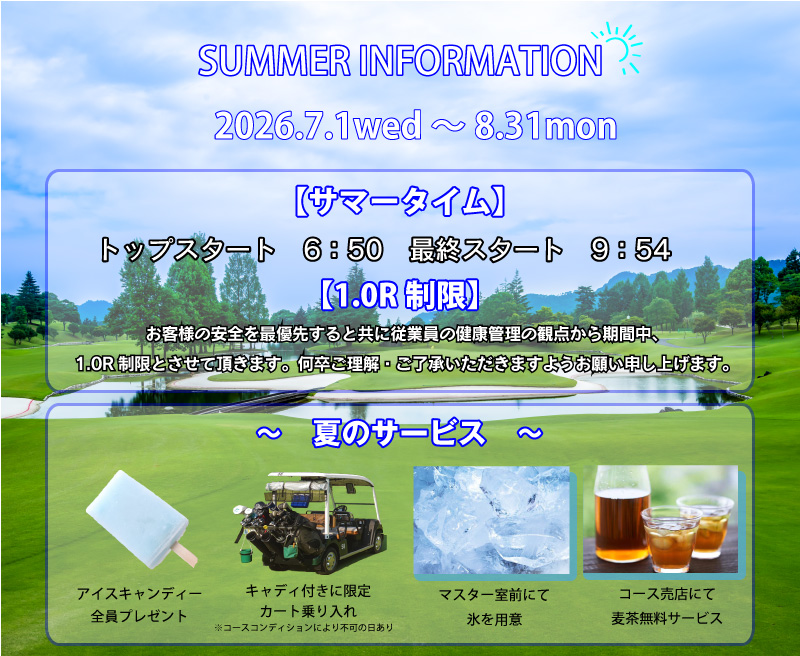 SUMMER INFORMATION

2026.7.1wed ～ 8.31mon

【サマータイム】

トップスタート　6：50　最終スタート　9：54

【1.0R 制限】

お客様の安全を最優先すると共に従業員の健康管理の観点から期間中、1.0R 制限とさせて頂きます。何卒ご理解・ご了承いただきますようお願い申し上げます。

～　夏のサービス　～

アイスキャンディー
全員プレゼント

キャディ付きに限定
カート乗り入れ
※コースコンディションにより不可の日あり

マスター室前にて
氷を用意

コース売店にて
麦茶無料サービス